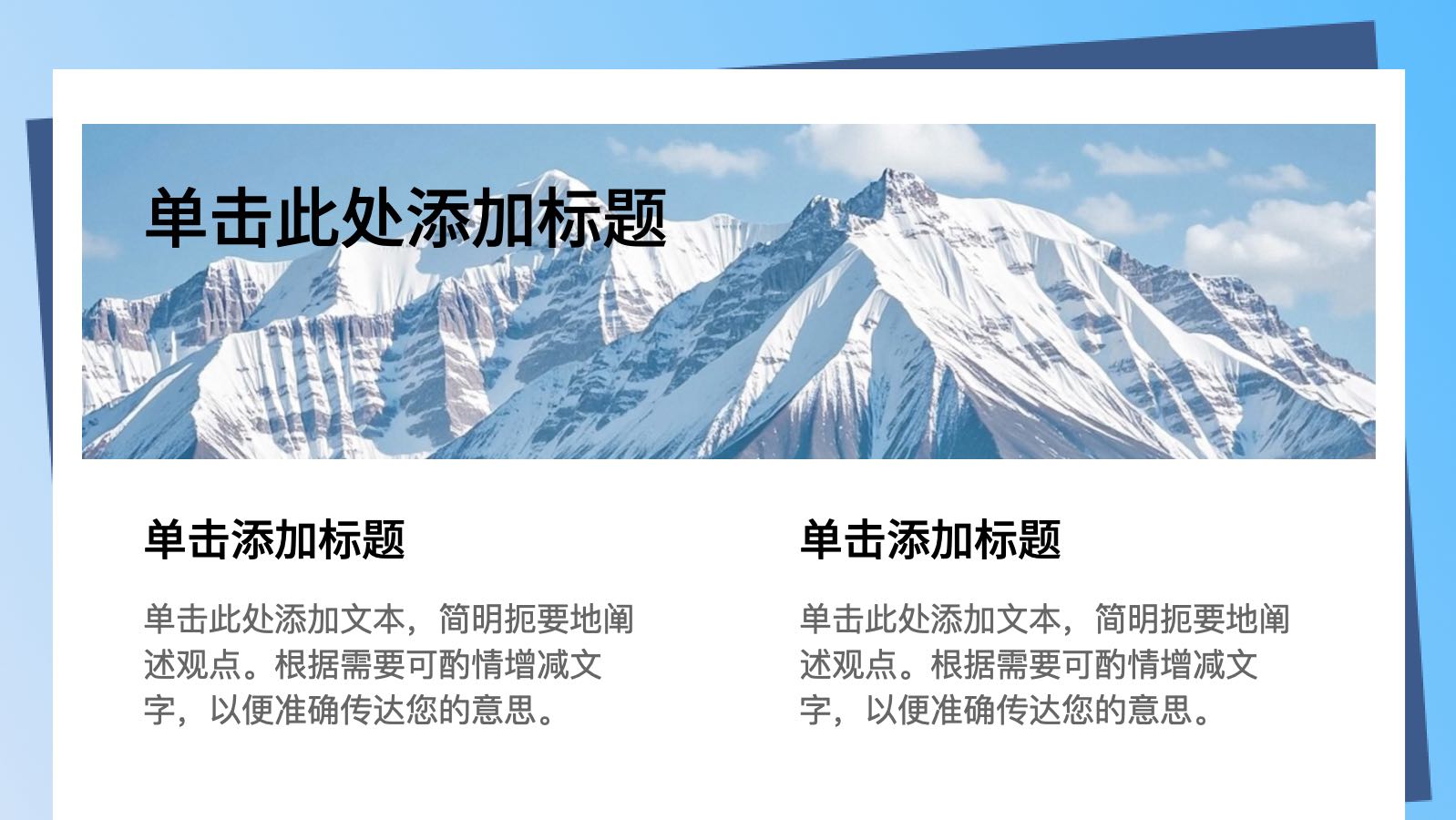 单击此处添加标题

单击添加标题

单击此处添加文本，简明扼要地阐述观点。根据需要可酌情增减文字，以便准确传达您的意思。

单击添加标题

单击此处添加文本，简明扼要地阐述观点。根据需要可酌情增减文字，以便准确传达您的意思。